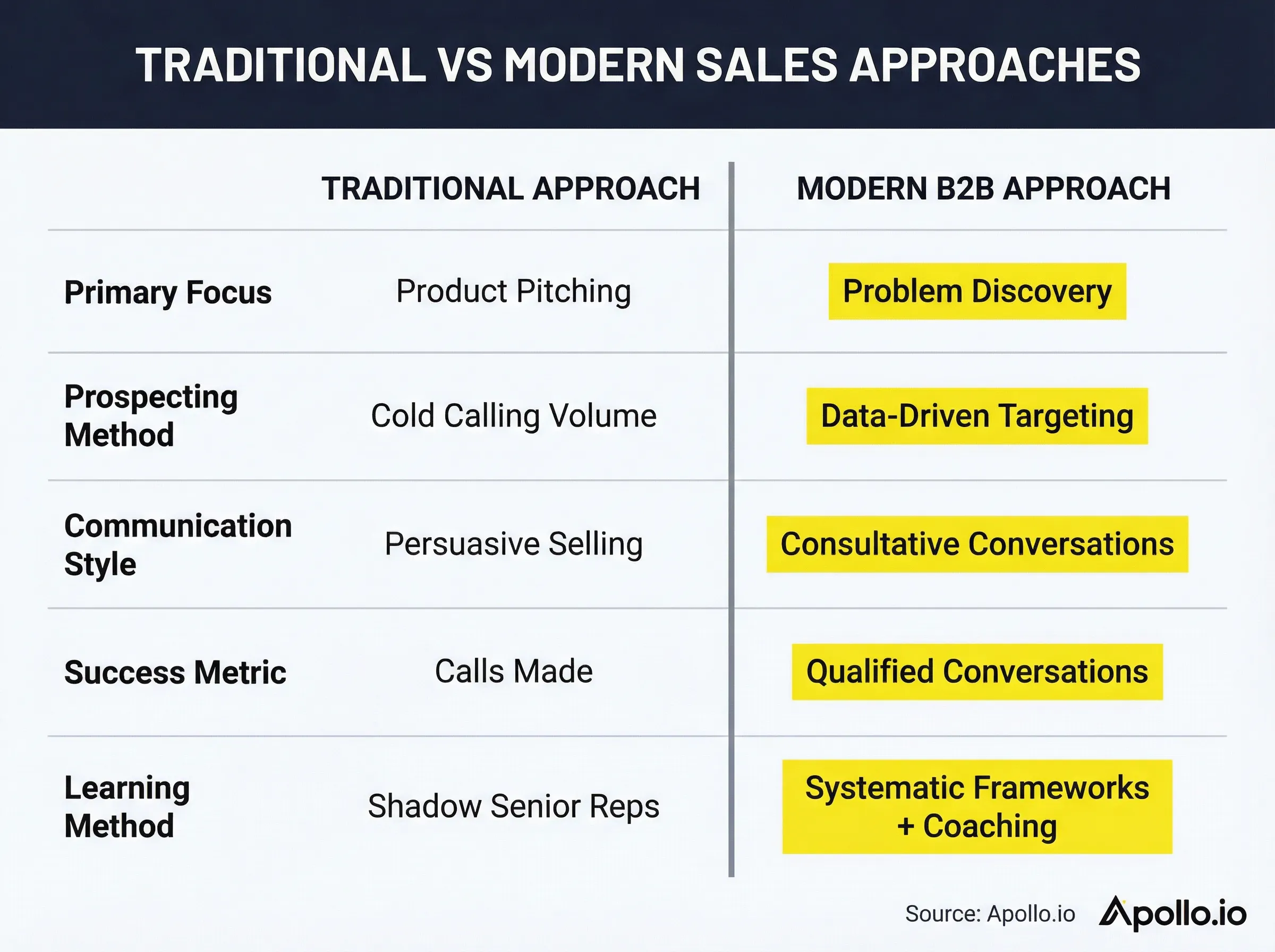 TRADITIONAL VS MODERN SALES APPROACHES

| | TRADITIONAL APPROACH | MODERN B2B APPROACH |
|---|---|---|
| Primary Focus | Product Pitching | Problem Discovery |
| Prospecting Method | Cold Calling Volume | Data-Driven Targeting |
| Communication Style | Persuasive Selling | Consultative Conversations |
| Success Metric | Calls Made | Qualified Conversations |
| Learning Method | Shadow Senior Reps | Systematic Frameworks + Coaching |

Source: Apollo.io Apollo.io